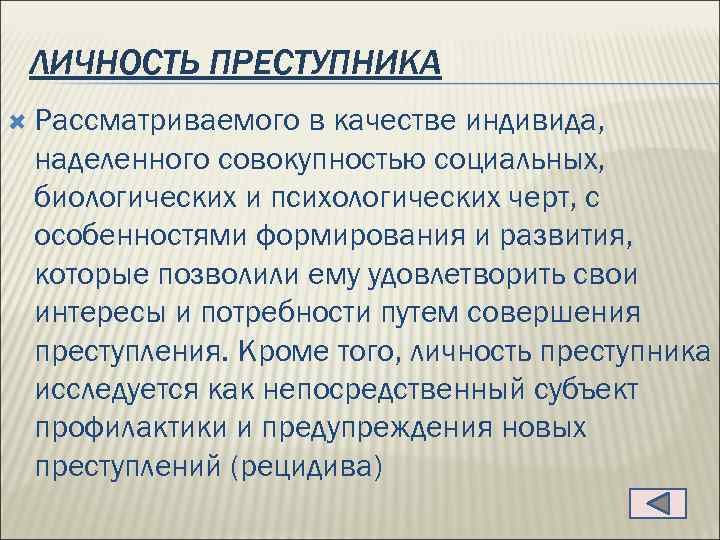 ЛИЧНОСТЬ ПРЕСТУПНИКА

Рассматриваемого в качестве индивида, наделенного совокупностью социальных, биологических и психологических черт, с особенностями формирования и развития, которые позволили ему удовлетворить свои интересы и потребности путем совершения преступления. Кроме того, личность преступника исследуется как непосредственный субъект профилактики и предупреждения новых преступлений (рецидива)